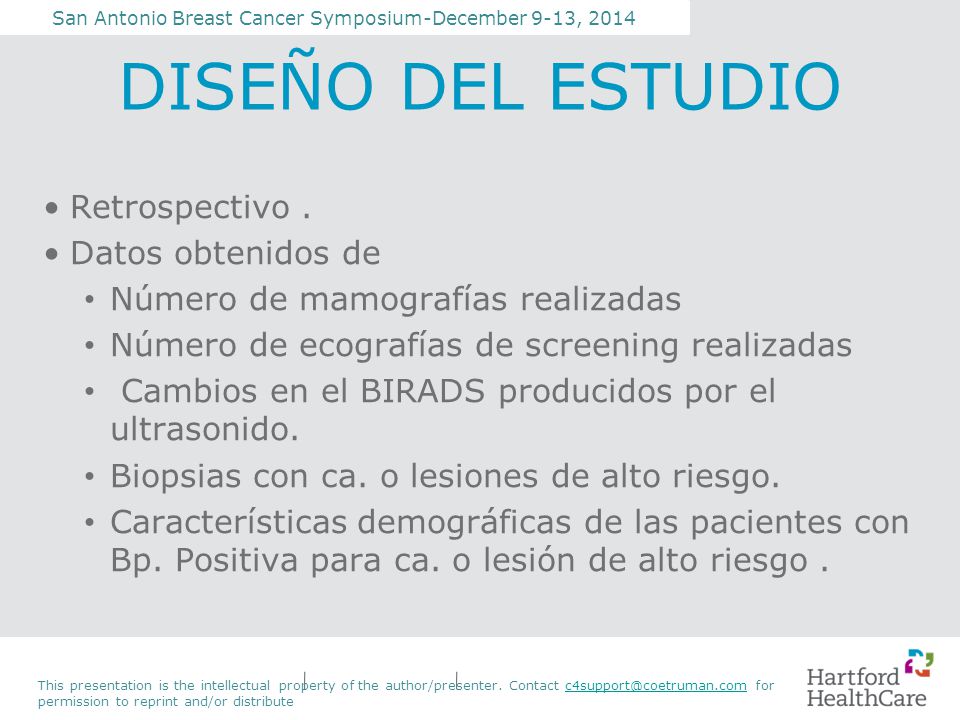 San Antonio Breast Cancer Symposium-December 9-13, 2014

DISEÑO DEL ESTUDIO

• Retrospectivo .
• Datos obtenidos de
  • Número de mamografías realizadas
  • Número de ecografías de screening realizadas
  • Cambios en el BIRADS producidos por el ultrasonido.
  • Biopsias con ca. o lesiones de alto riesgo.
  • Características demográficas de las pacientes con Bp. Positiva para ca. o lesión de alto riesgo .

This presentation is the intellectual property of the author/presenter. Contact c4support@coetruman.com for permission to reprint and/or distribute

Hartford HealthCare